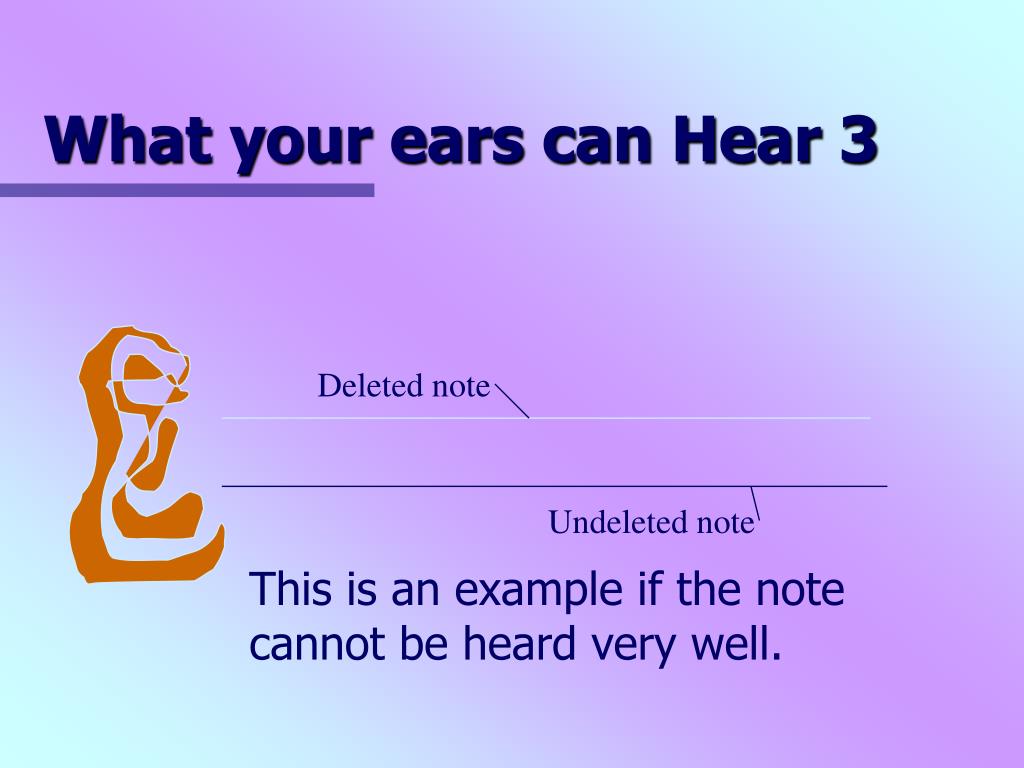 What your ears can Hear 3

Deleted note

Undeleted note

This is an example if the note cannot be heard very well.